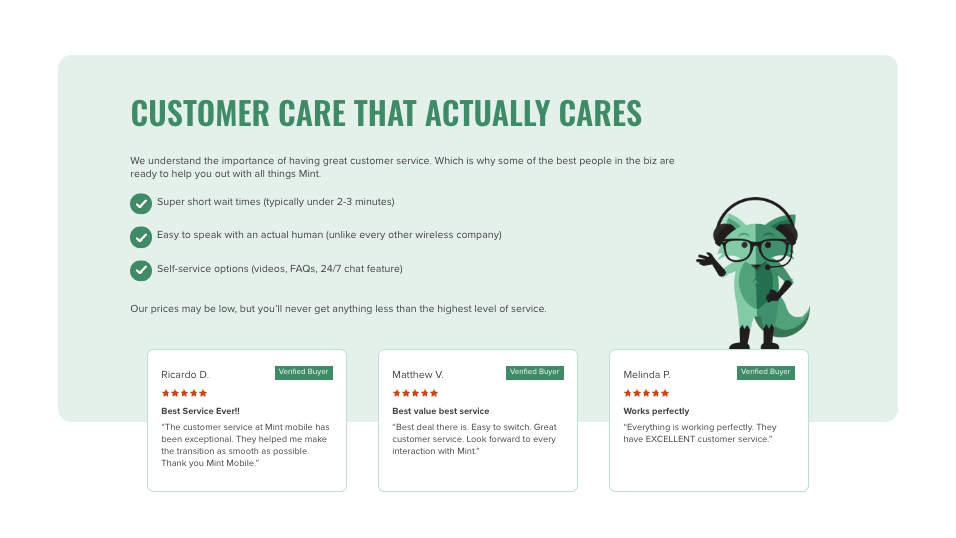 CUSTOMER CARE THAT ACTUALLY CARES

We understand the importance of having great customer service. Which is why some of the best people in the biz are ready to help you out with all things Mint.

Super short wait times (typically under 2-3 minutes)

Easy to speak with an actual human (unlike every other wireless company)

Self-service options (videos, FAQs, 24/7 chat feature)

Our prices may be low, but you'll never get anything less than the highest level of service.

Ricardo D.
Verified Buyer
★★★★★
Best Service Ever!!
"The customer service at Mint mobile has been exceptional. They helped me make the transition as smooth as possible. Thank you Mint Mobile."

Matthew V.
Verified Buyer
★★★★★
Best value best service
"Best deal there is. Easy to switch. Great customer service. Look forward to every interaction with Mint."

Melinda P.
Verified Buyer
★★★★★
Works perfectly
"Everything is working perfectly. They have EXCELLENT customer service."